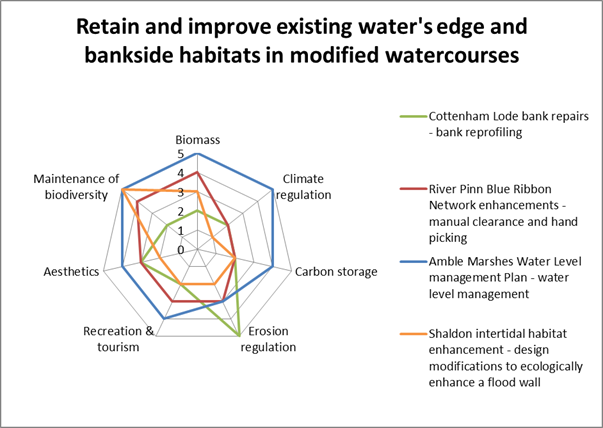 Retain and improve existing water's edge and bankside habitats in modified watercourses

Biomass
5
4
3
2
1
0
Climate regulation
Carbon storage
Erosion regulation
Recreation & tourism
Aesthetics
Maintenance of biodiversity

Cottenham Lode bank repairs - bank reprofiling

River Pinn Blue Ribbon Network enhancements - manual clearance and hand picking

Amble Marshes Water Level management Plan - water level management

Shaldon intertidal habitat enhancement - design modifications to ecologically enhance a flood wall